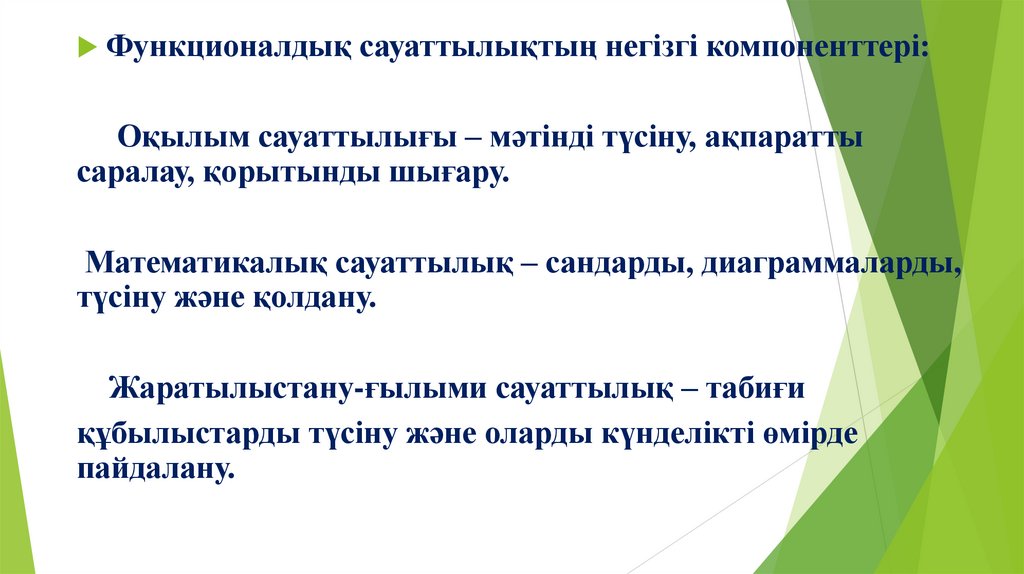 Функционалдық сауаттылықтың негізгі компоненттері:

Оқылым сауаттылығы – мәтінді түсіну, ақпаратты саралау, қорытынды шығару.

Математикалық сауаттылық – сандарды, диаграммаларды, түсіну және қолдану.

Жаратылыстану-ғылыми сауаттылық – табиғи құбылыстарды түсіну және оларды күнделікті өмірде пайдалану.